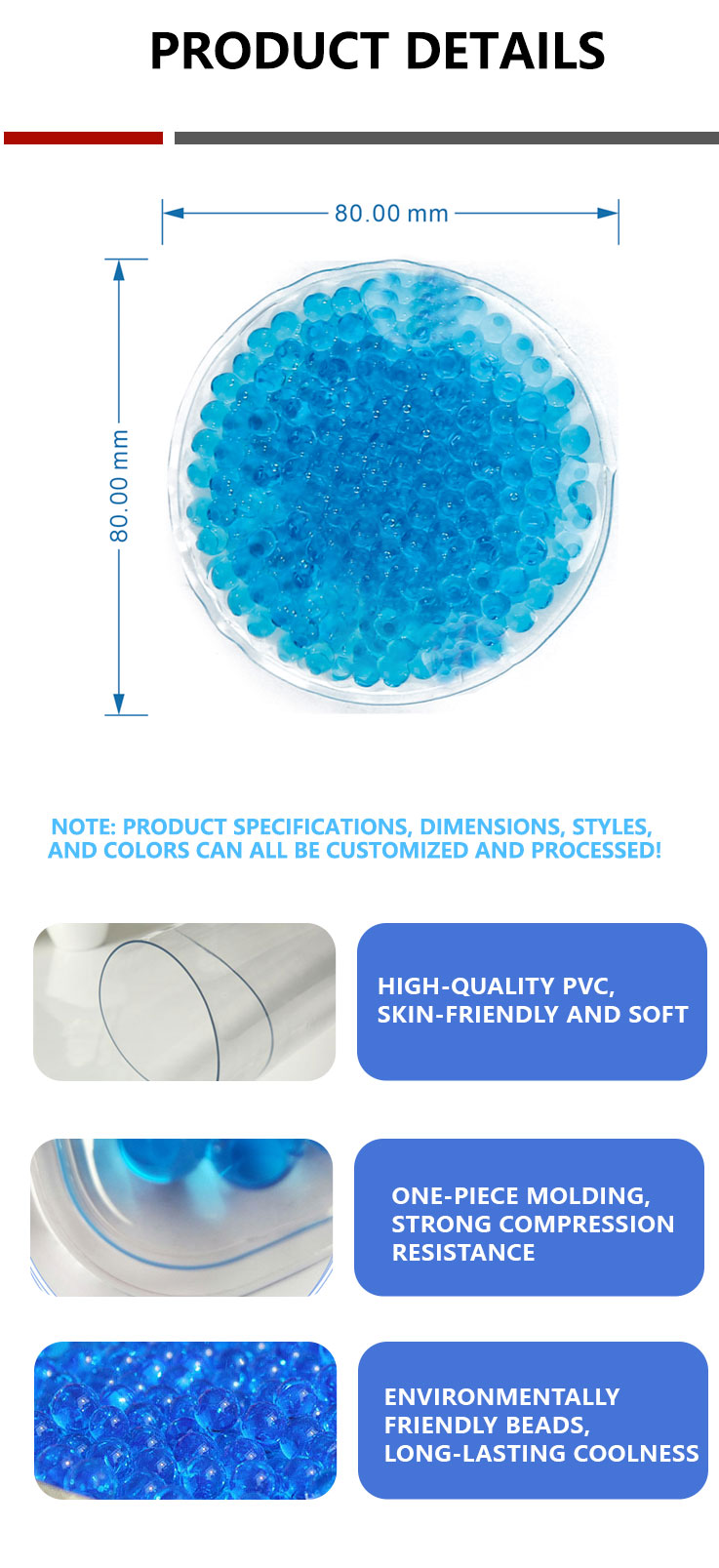 PRODUCT DETAILS

80.00 mm

80.00 mm

NOTE: PRODUCT SPECIFICATIONS, DIMENSIONS, STYLES, AND COLORS CAN ALL BE CUSTOMIZED AND PROCESSED!

HIGH-QUALITY PVC, SKIN-FRIENDLY AND SOFT

ONE-PIECE MOLDING, STRONG COMPRESSION RESISTANCE

ENVIRONMENTALLY FRIENDLY BEADS, LONG-LASTING COOLNESS